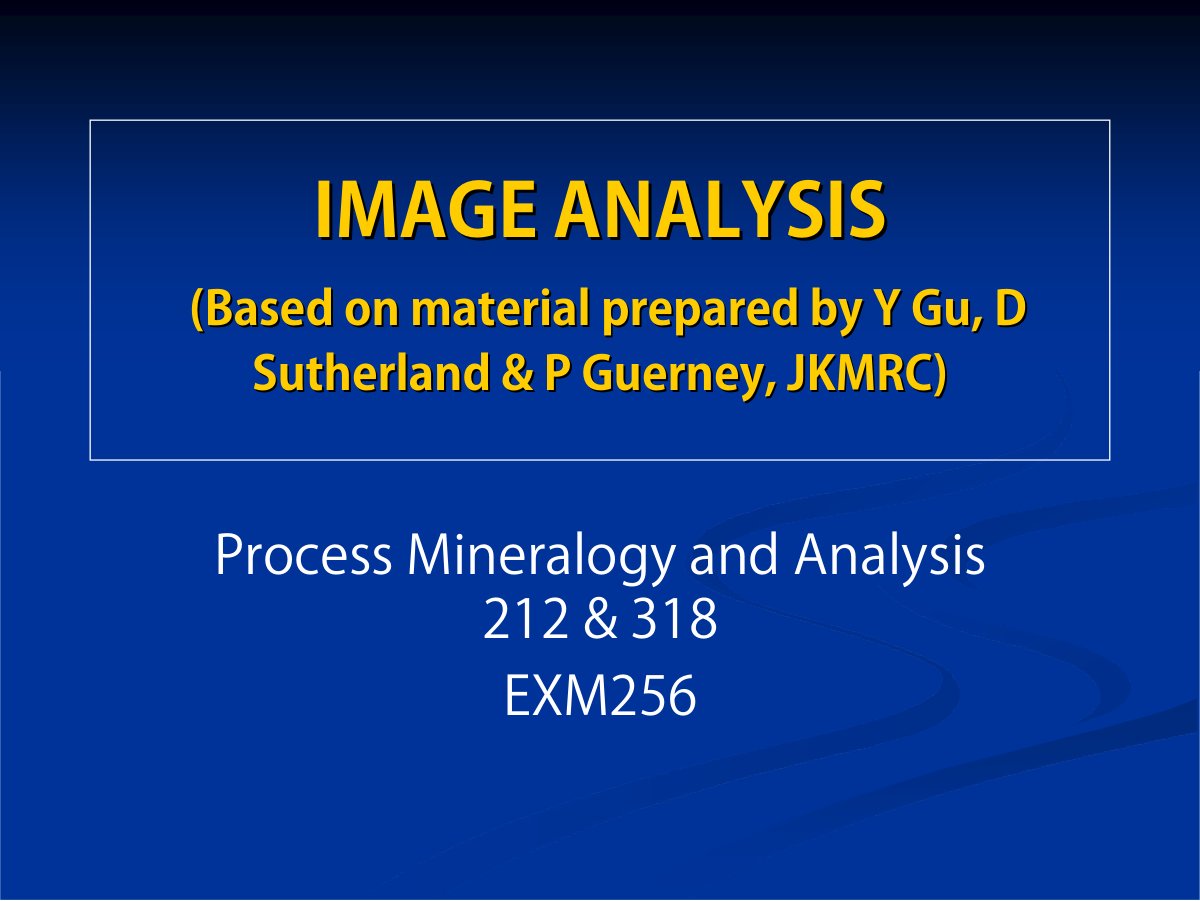 IMAGE ANALYSIS

(Based on material prepared by Y Gu, D Sutherland & P Guerney, JKMRC)

Process Mineralogy and Analysis
212 & 318
EXM256